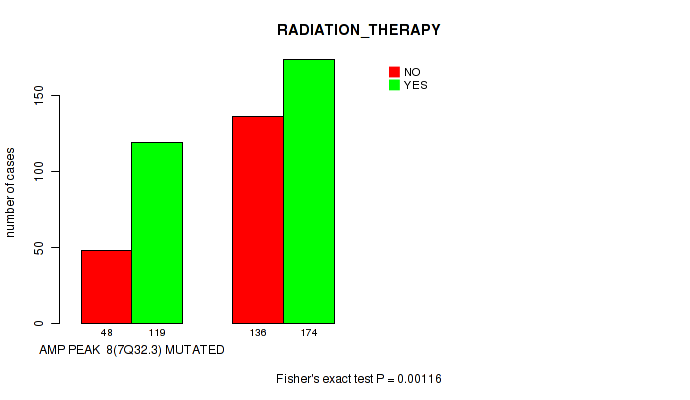 RADIATION_THERAPY

NO
YES

number of cases

0
50
100
150

48 119 136 174

AMP PEAK 8(7Q32.3) MUTATED

Fisher's exact test P = 0.00116